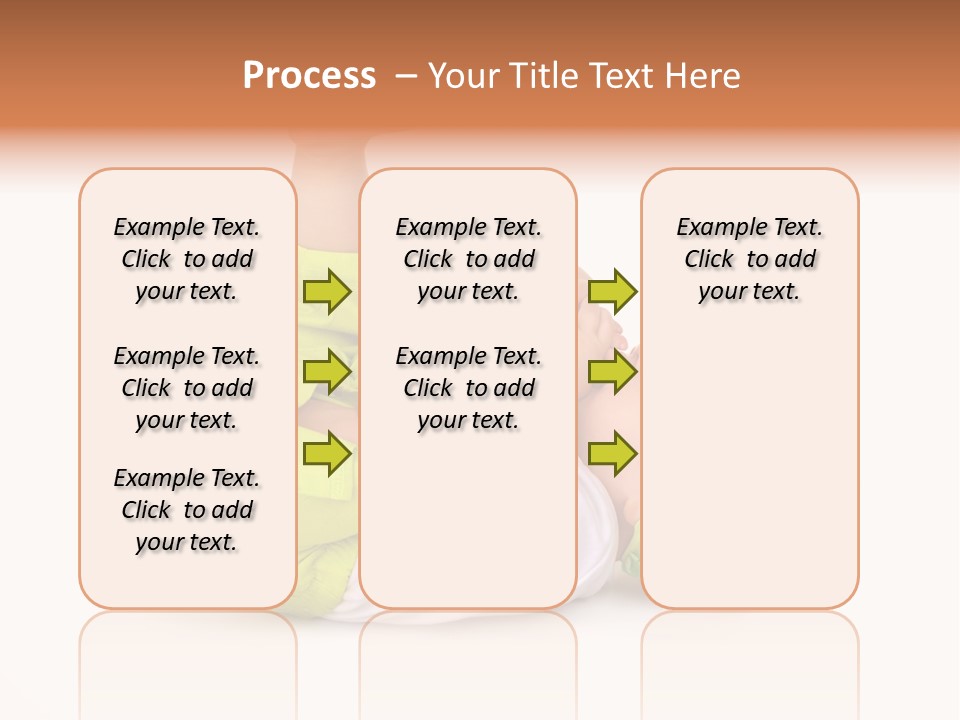 Process – Your Title Text Here

Example Text. Click to add your text.

Example Text. Click to add your text.

Example Text. Click to add your text.

Example Text. Click to add your text.

Example Text. Click to add your text.

Example Text. Click to add your text.